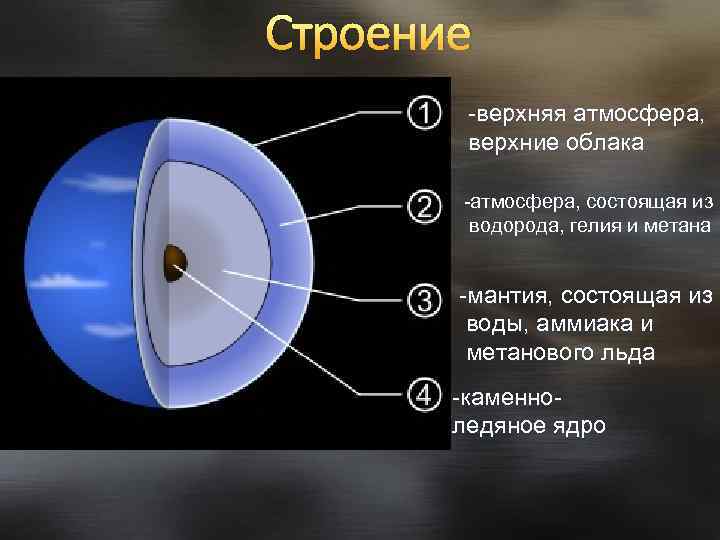 Строение

① -верхняя атмосфера, верхние облака

② -атмосфера, состоящая из водорода, гелия и метана

③ -мантия, состоящая из воды, аммиака и метанового льда

④ -каменно-ледяное ядро